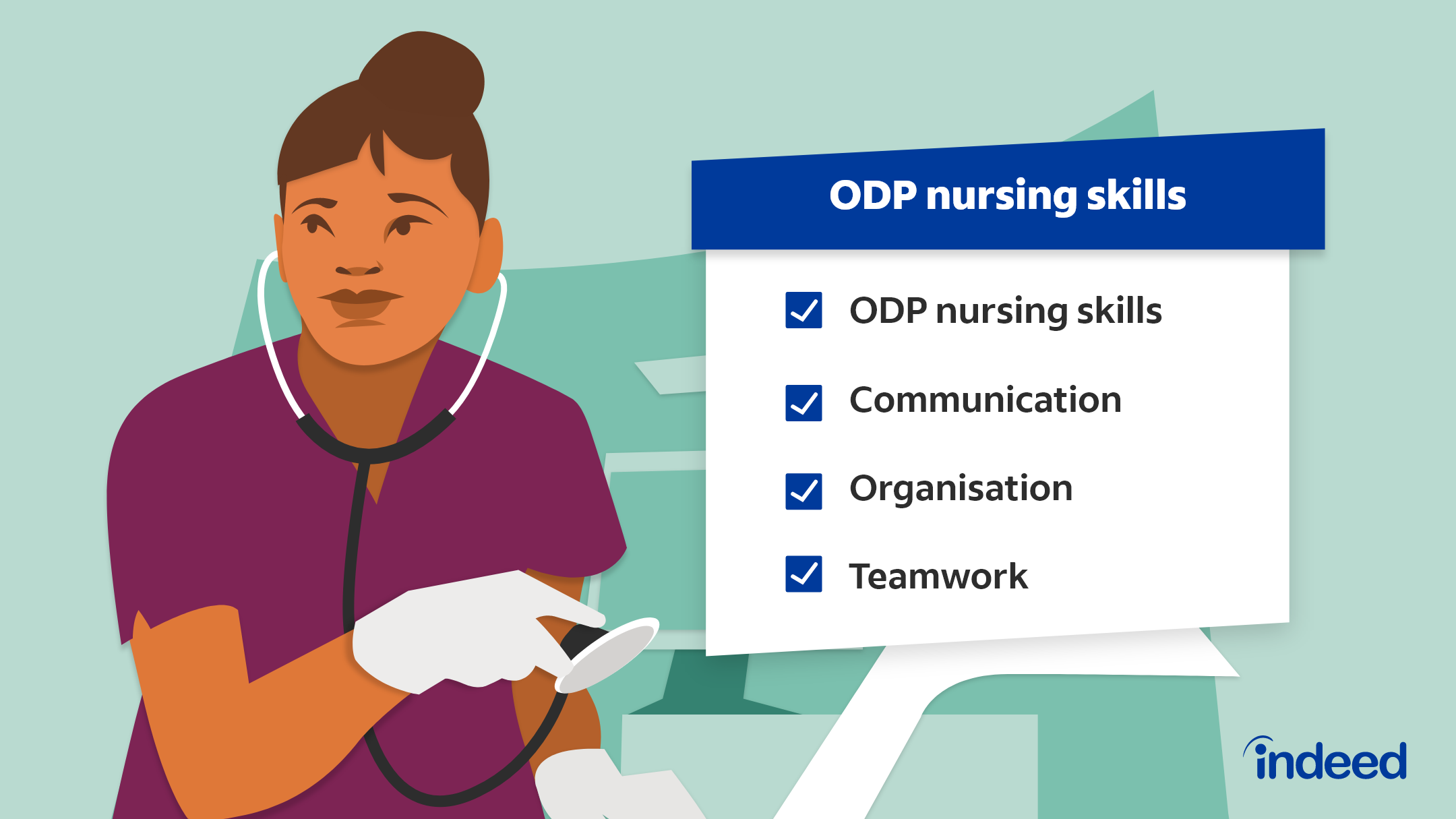 ODP nursing skills

ODP nursing skills

Communication

Organisation

Teamwork

indeed